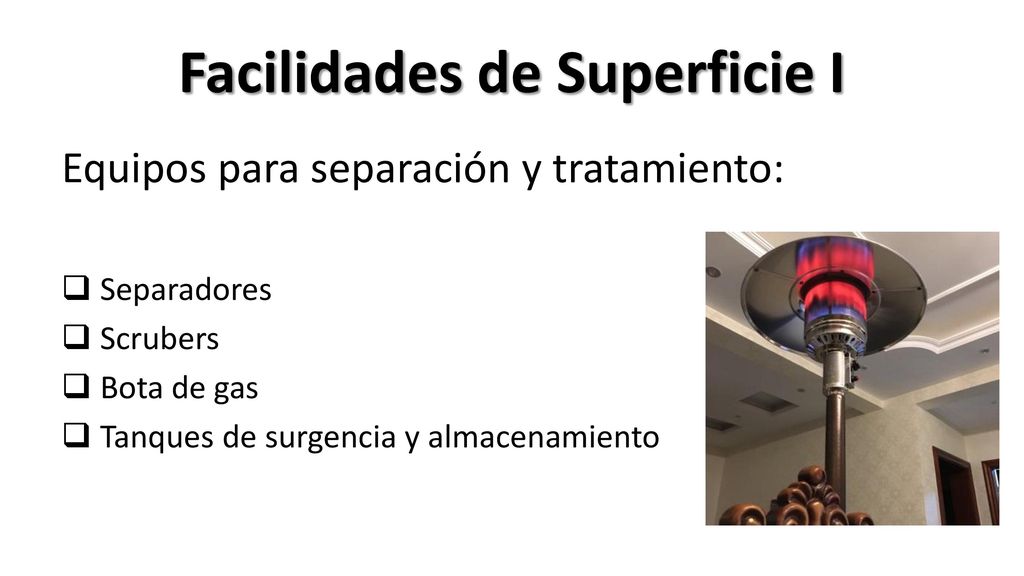 Facilidades de Superficie I

Equipos para separación y tratamiento:

❑ Separadores
❑ Scrubers
❑ Bota de gas
❑ Tanques de surgencia y almacenamiento